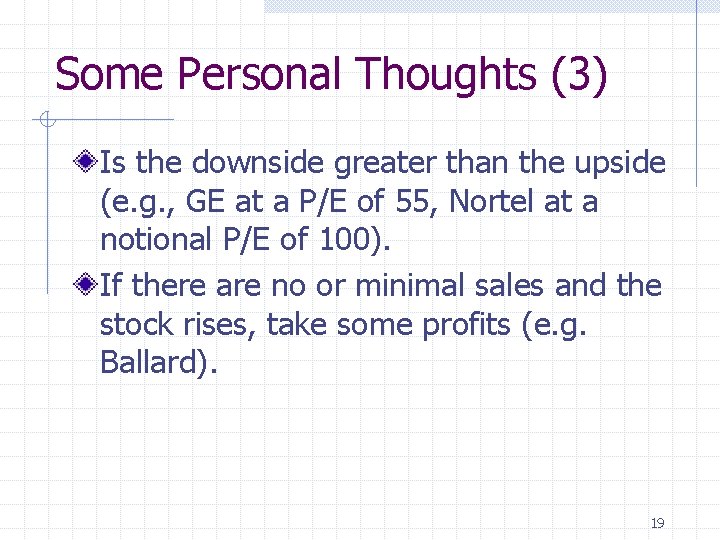 Some Personal Thoughts (3)

Is the downside greater than the upside (e.g., GE at a P/E of 55, Nortel at a notional P/E of 100).

If there are no or minimal sales and the stock rises, take some profits (e.g. Ballard).

19